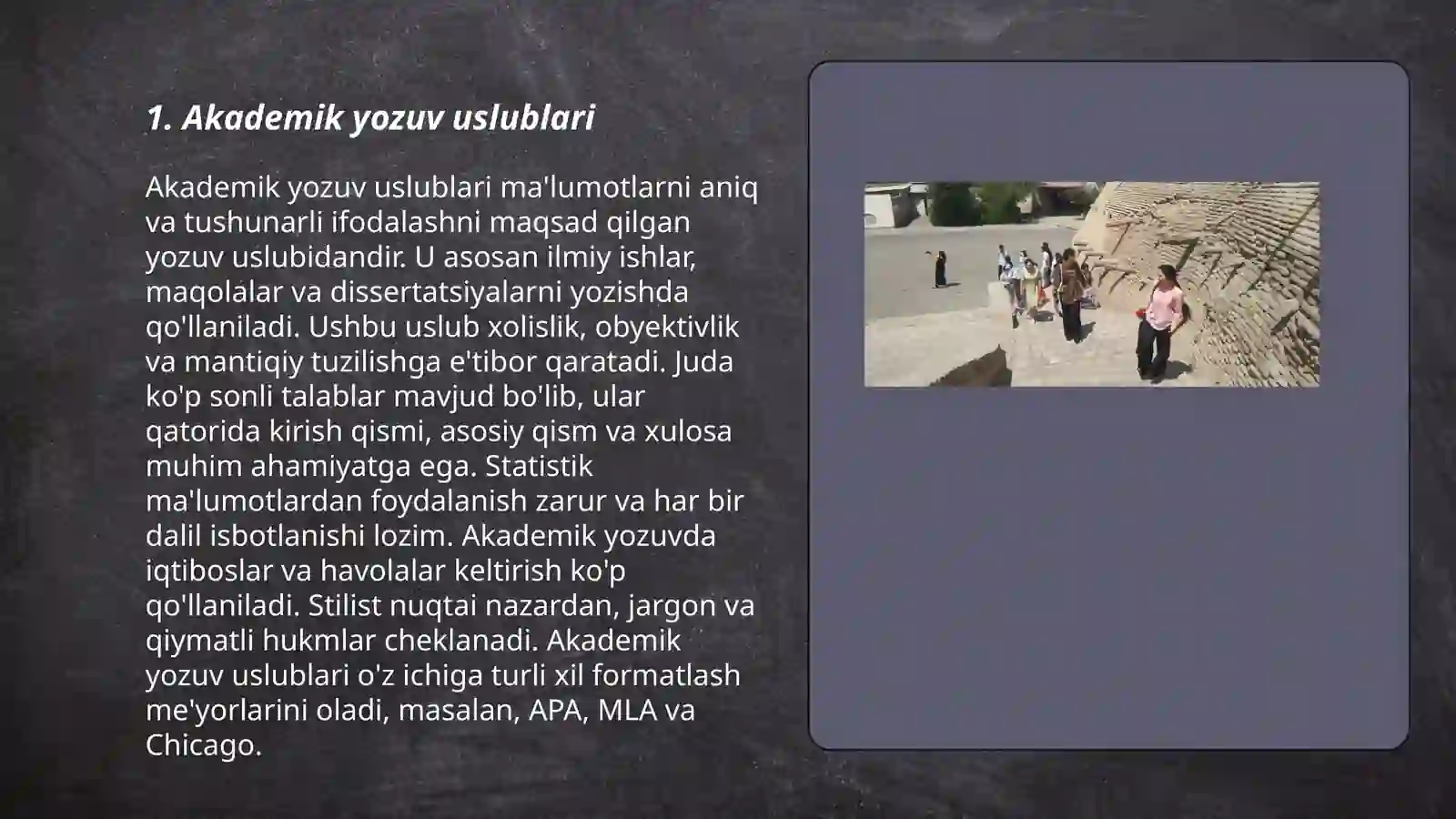 1. Akademik yozuv uslublari

Akademik yozuv uslublari ma'lumotlarni aniq va tushunarli ifodalashni maqsad qilgan yozuv uslubidandir. U asosan ilmiy ishlar, maqolalar va dissertatsiyalarni yozishda qo'llaniladi. Ushbu uslub xolislik, obyektivlik va mantiqiy tuzilishga e'tibor qaratadi. Juda ko'p sonli talablar mavjud bo'lib, ular qatorida kirish qismi, asosiy qism va xulosa muhim ahamiyatga ega. Statistik ma'lumotlardan foydalanish zarur va har bir dalil isbotlanishi lozim. Akademik yozuvda iqtiboslar va havolalar keltirish ko'p qo'llaniladi. Stilist nuqtai nazardan, jargon va qiymatli hukmlar cheklanadi. Akademik yozuv uslublari o'z ichiga turli xil formatlash me'yorlarini oladi, masalan, APA, MLA va Chicago.